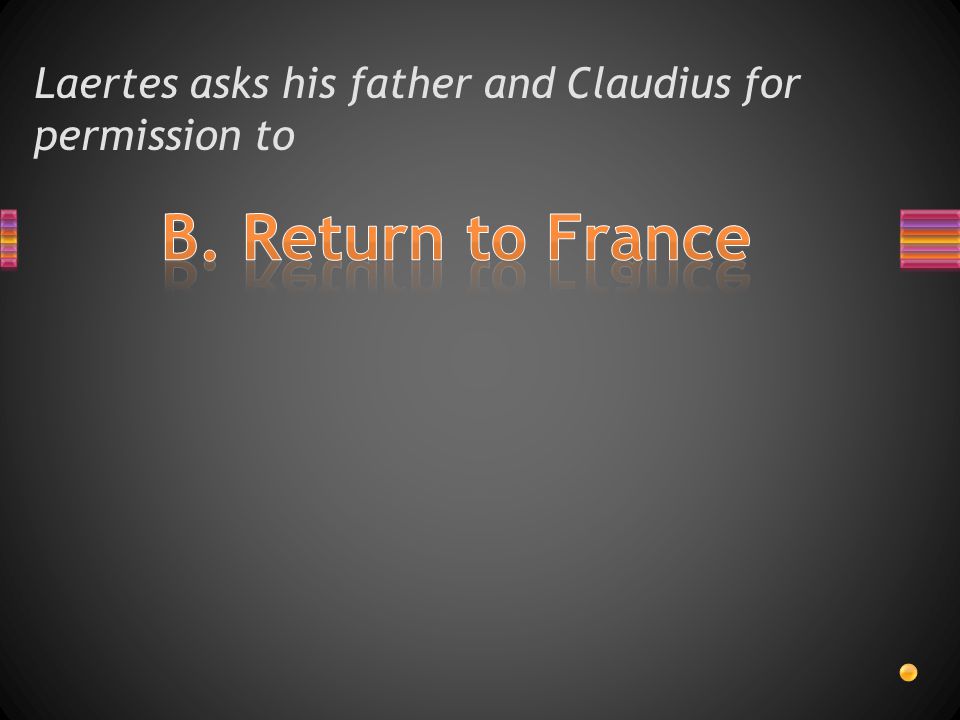 Laertes asks his father and Claudius for permission to

B. Return to France